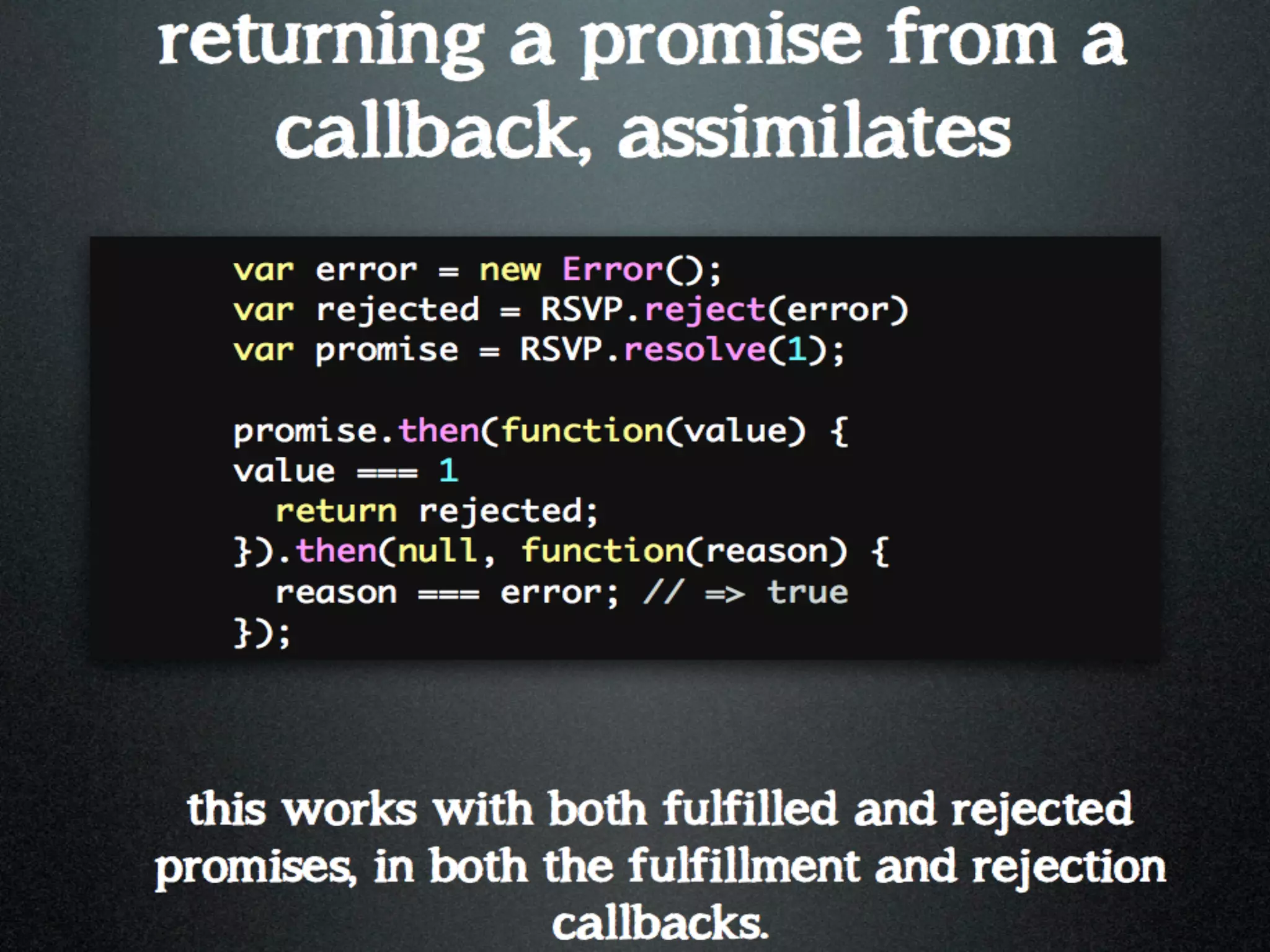 returning a promise from a callback, assimilates

var error = new Error();
var rejected = RSVP.reject(error)
var promise = RSVP.resolve(1);

promise.then(function(value) {
value === 1
  return rejected;
}).then(null, function(reason) {
  reason === error; // => true
});

this works with both fulfilled and rejected promises, in both the fulfillment and rejection callbacks.